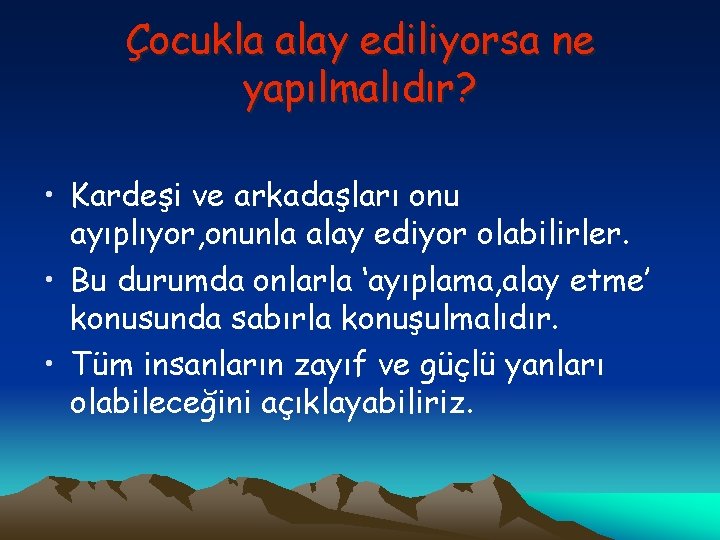 Çocukla alay ediliyorsa ne yapılmalıdır?

• Kardeşi ve arkadaşları onu ayıplıyor,onunla alay ediyor olabilirler.
• Bu durumda onlarla ‘ayıplama,alay etme’ konusunda sabırla konuşulmalıdır.
• Tüm insanların zayıf ve güçlü yanları olabileceğini açıklayabiliriz.